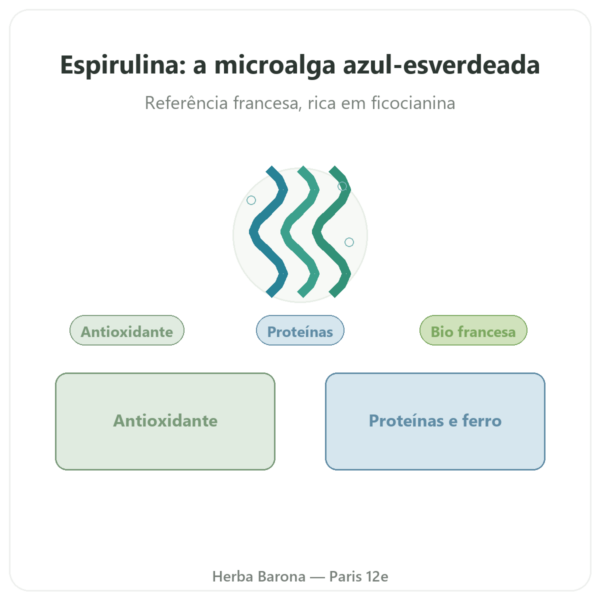 Espirulina: a microalga azul-esverdeada

Referência francesa, rica em ficocianina

Antioxidante

Proteínas

Bio francesa

Antioxidante

Proteínas e ferro

Herba Barona — Paris 12e